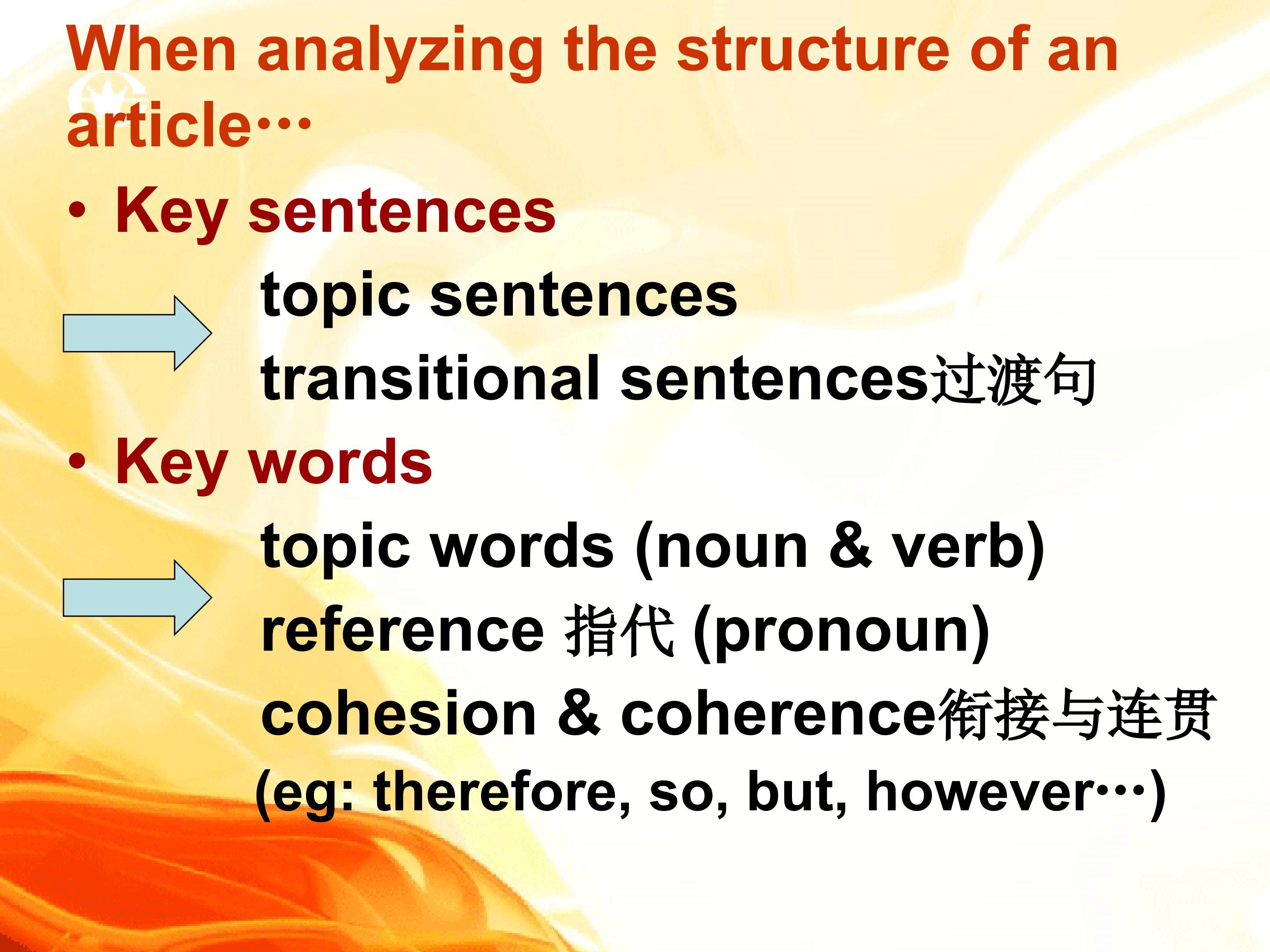 When analyzing the structure of an article…

• Key sentences

topic sentences

transitional sentences过渡句

• Key words

topic words (noun & verb)

reference 指代 (pronoun)

cohesion & coherence衔接与连贯 (eg: therefore, so, but, however…)